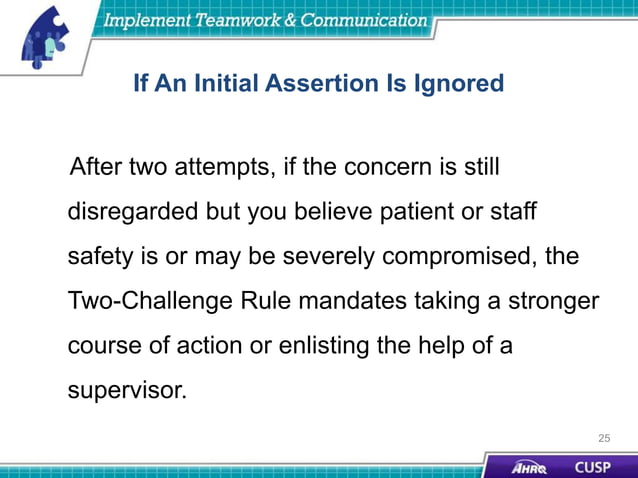 Implement Teamwork & Communication

If An Initial Assertion Is Ignored

After two attempts, if the concern is still disregarded but you believe patient or staff safety is or may be severely compromised, the Two-Challenge Rule mandates taking a stronger course of action or enlisting the help of a supervisor.

25

AHRQ CUSP